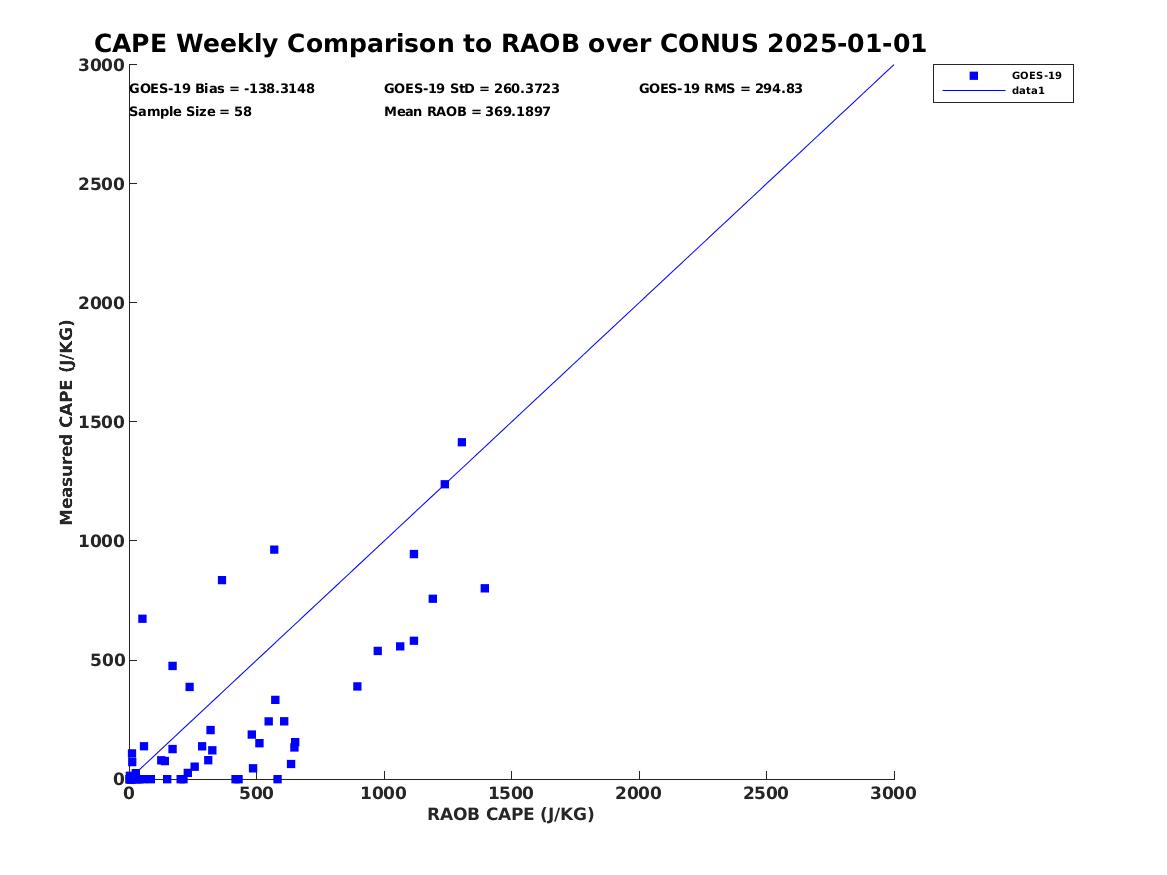 CAPE Weekly Comparison to RAOB over CONUS 2025-01-01

GOES-19 Bias = -138.3148
GOES-19 StD = 260.3723
GOES-19 RMS = 294.83
Sample Size = 58
Mean RAOB = 369.1897

GOES-19
data1

Measured CAPE (J/KG)
3000
2500
2000
1500
1000
500
0

0
500
1000
1500
2000
2500
3000
RAOB CAPE (J/KG)